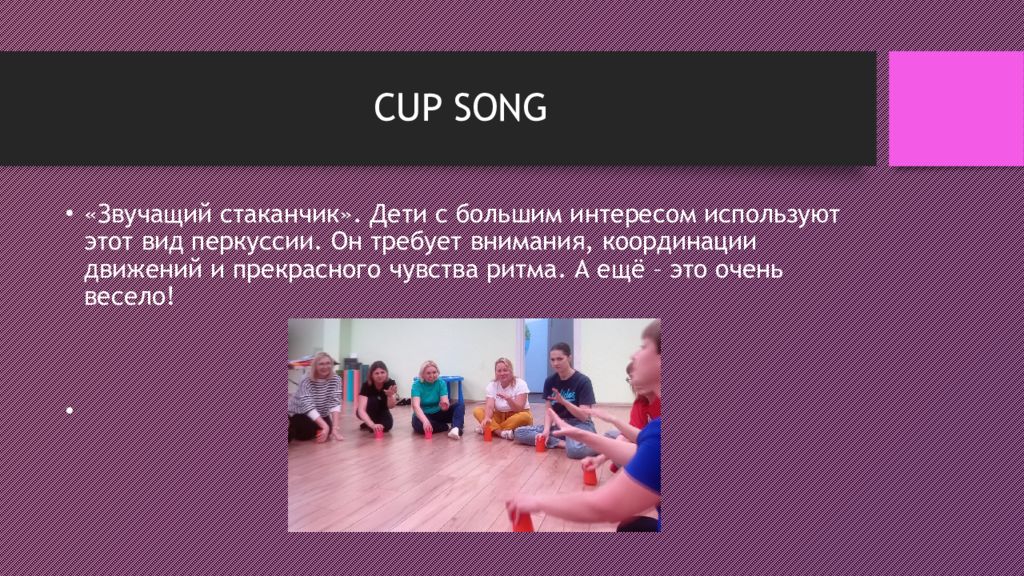 CUP SONG

• «Звучащий стаканчик». Дети с большим интересом используют этот вид перкуссии. Он требует внимания, координации движений и прекрасного чувства ритма. А ещё – это очень весело!

•